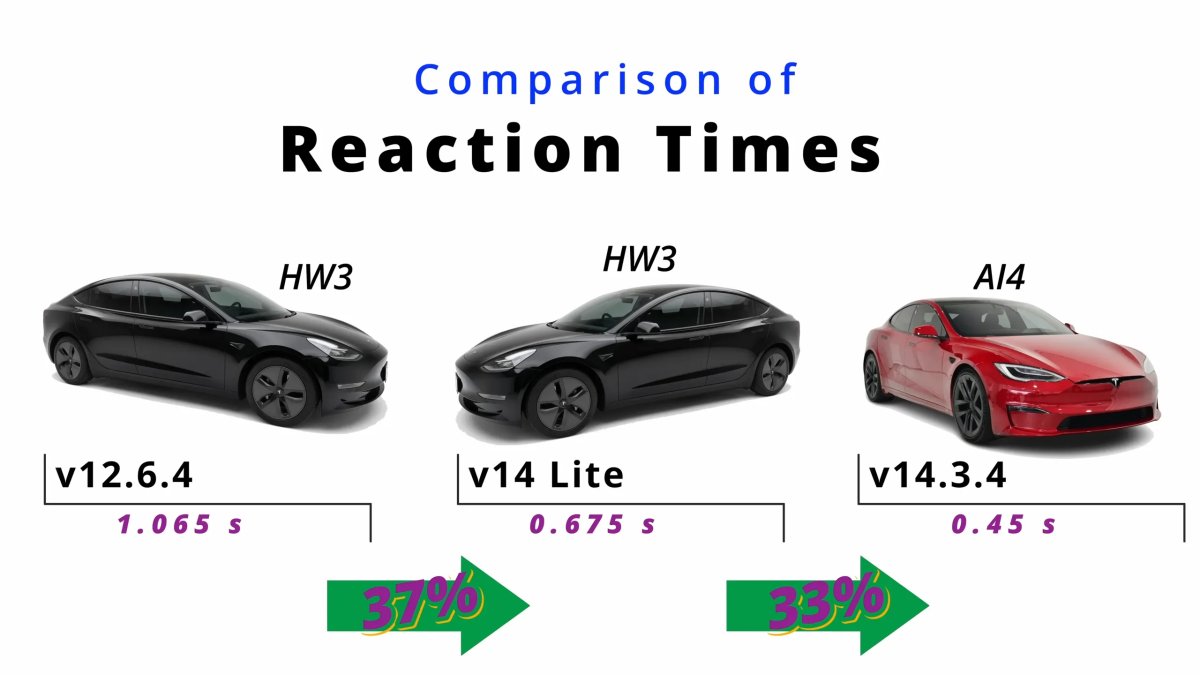 Comparison of
Reaction Times

HW3

v12.6.4

1.065 s

HW3

v14 Lite

0.675 s

AI4

v14.3.4

0.45 s

37%

33%